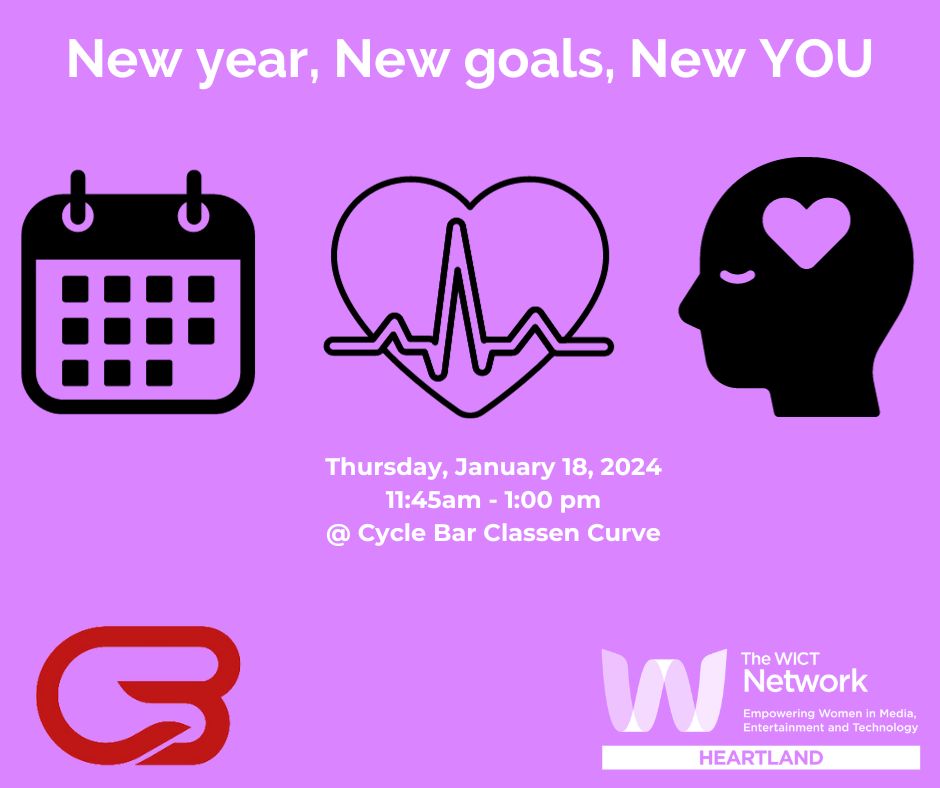 New year, New goals, New YOU

Thursday, January 18, 2024
11:45am - 1:00 pm
@ Cycle Bar Classen Curve

The WICT Network
Empowering Women in Media, Entertainment and Technology
HEARTLAND